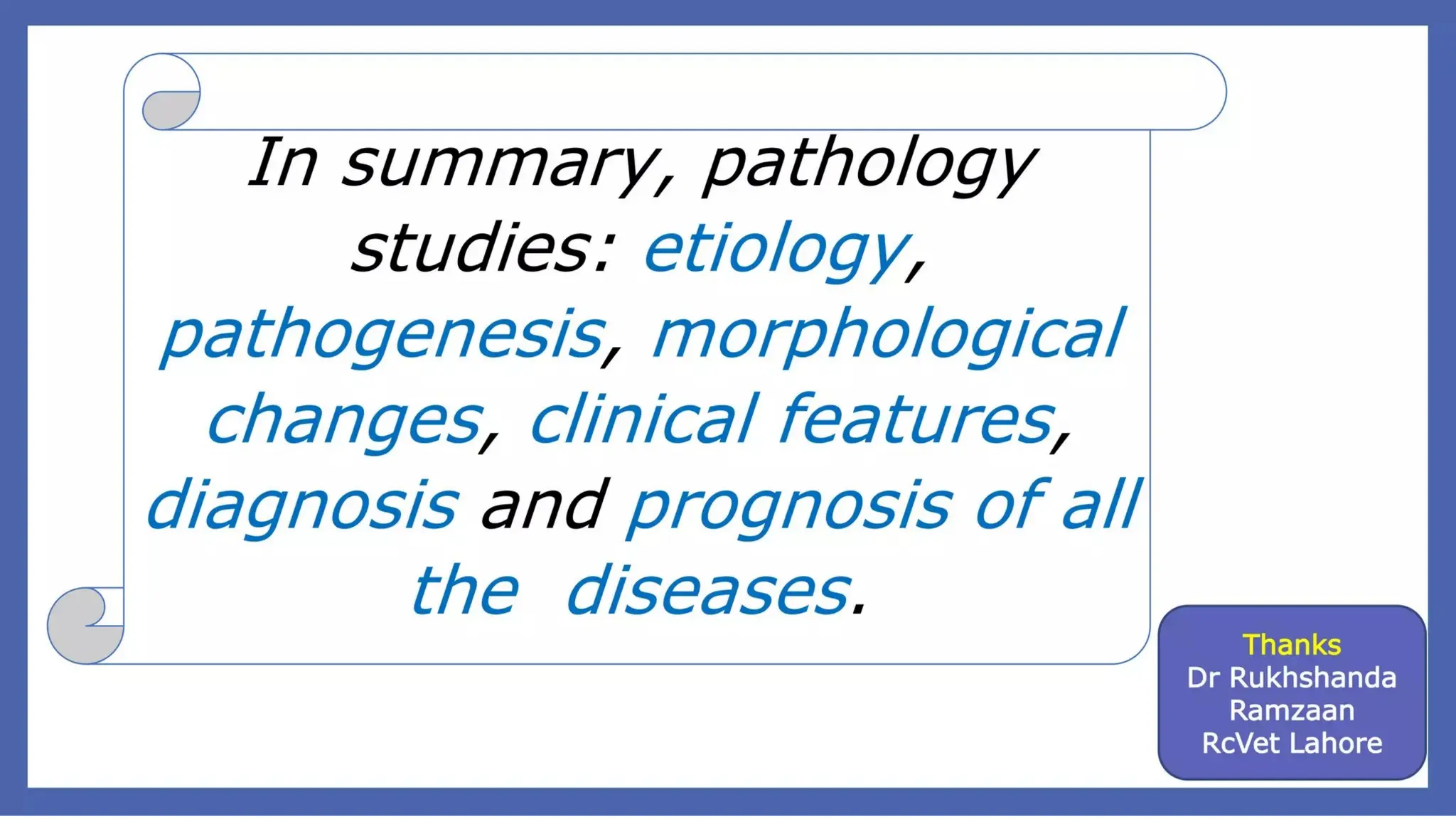 In summary, pathology studies: etiology, pathogenesis, morphological changes, clinical features, diagnosis and prognosis of all the diseases.

Thanks
Dr Rukhshanda Ramzaan
RcVet Lahore